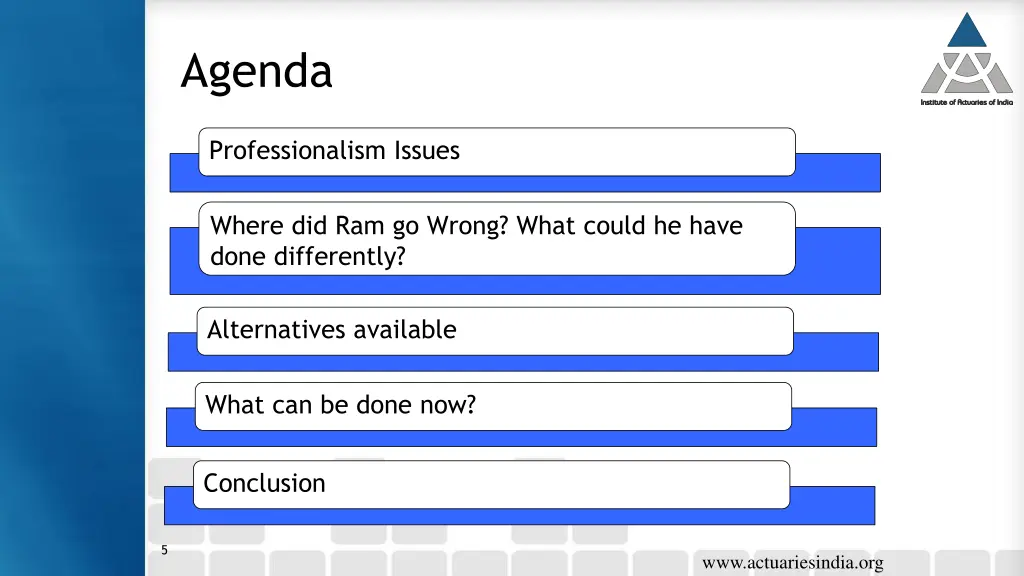 Agenda

Institute of Actuaries of India

Professionalism Issues

Where did Ram go Wrong? What could he have done differently?

Alternatives available

What can be done now?

Conclusion

5

www.actuariesindia.org